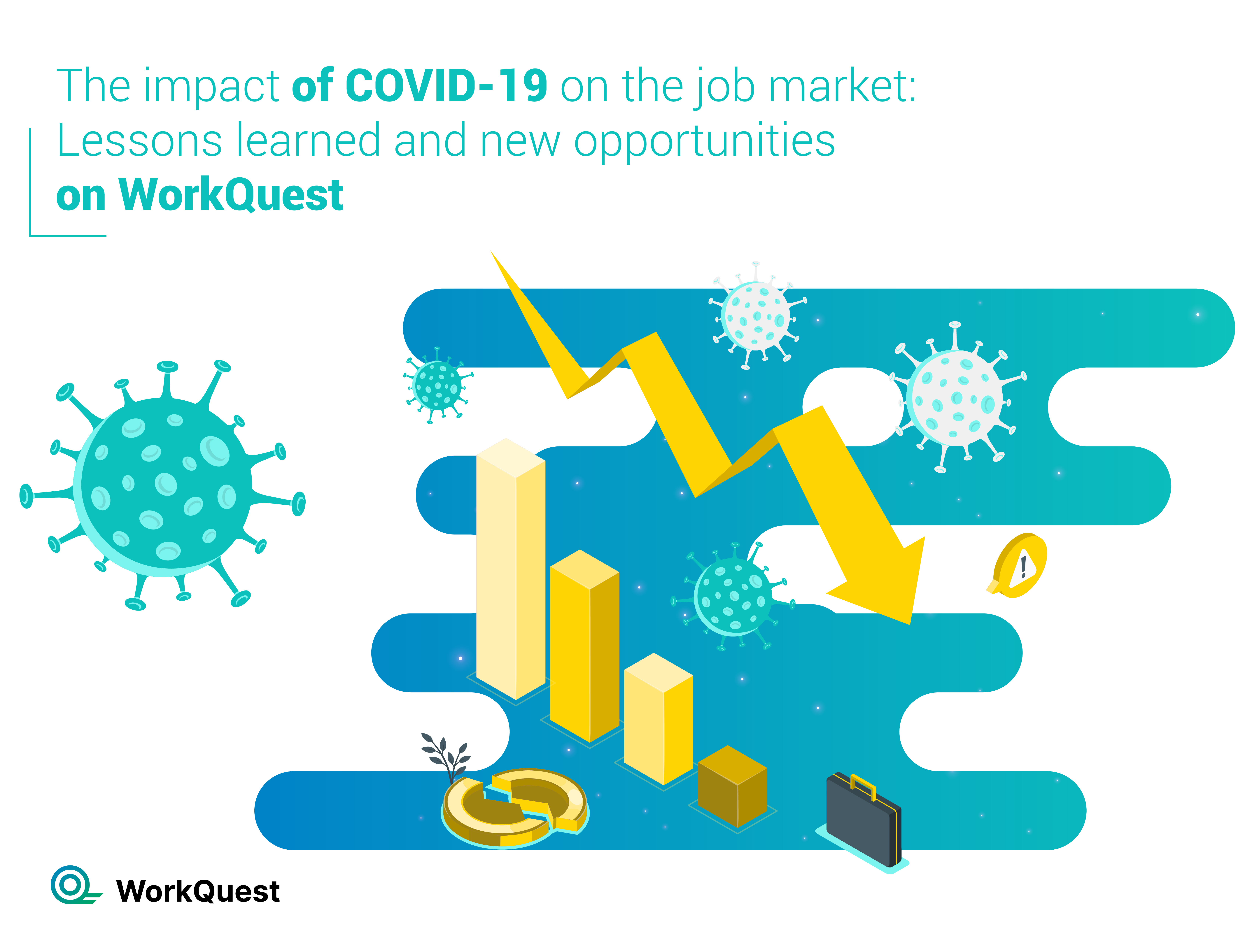 The impact of COVID-19 on the job market: Lessons learned and new opportunities on WorkQuest

!

WorkQuest